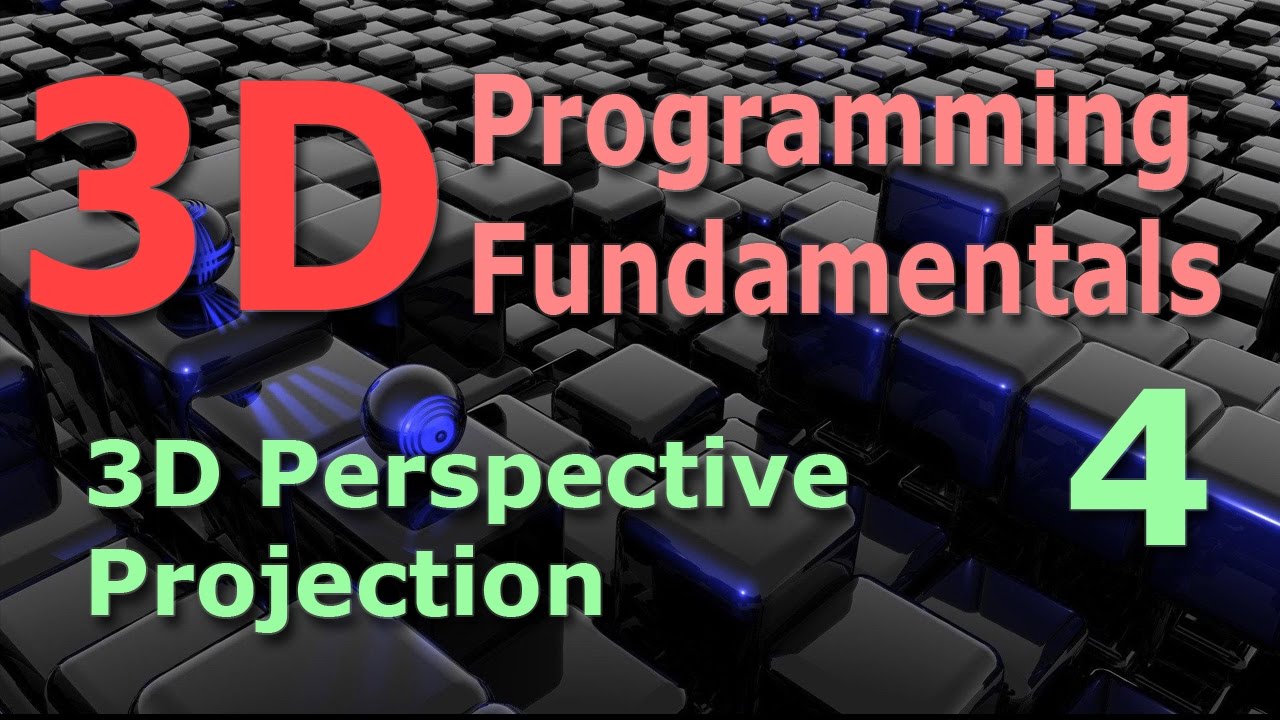 3D Programming Fundamentals

3D Perspective Projection

4